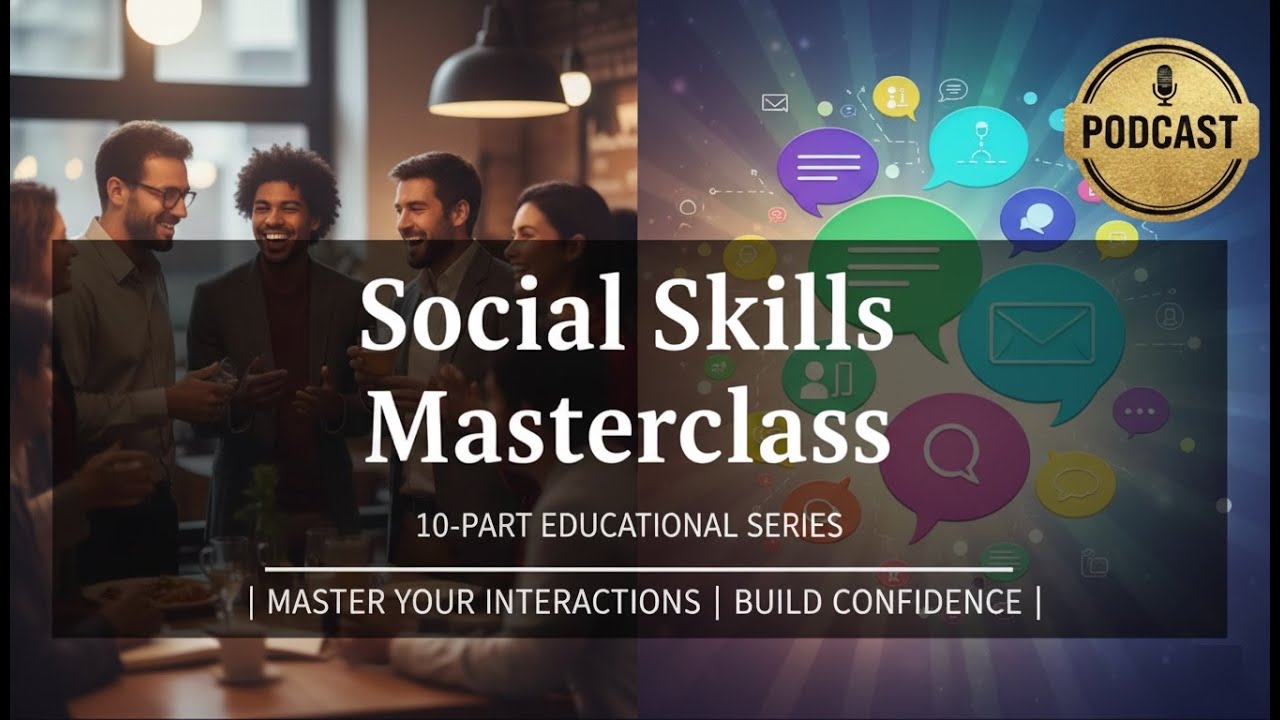 PODCAST

Social Skills Masterclass

10-PART EDUCATIONAL SERIES

| MASTER YOUR INTERACTIONS | BUILD CONFIDENCE |